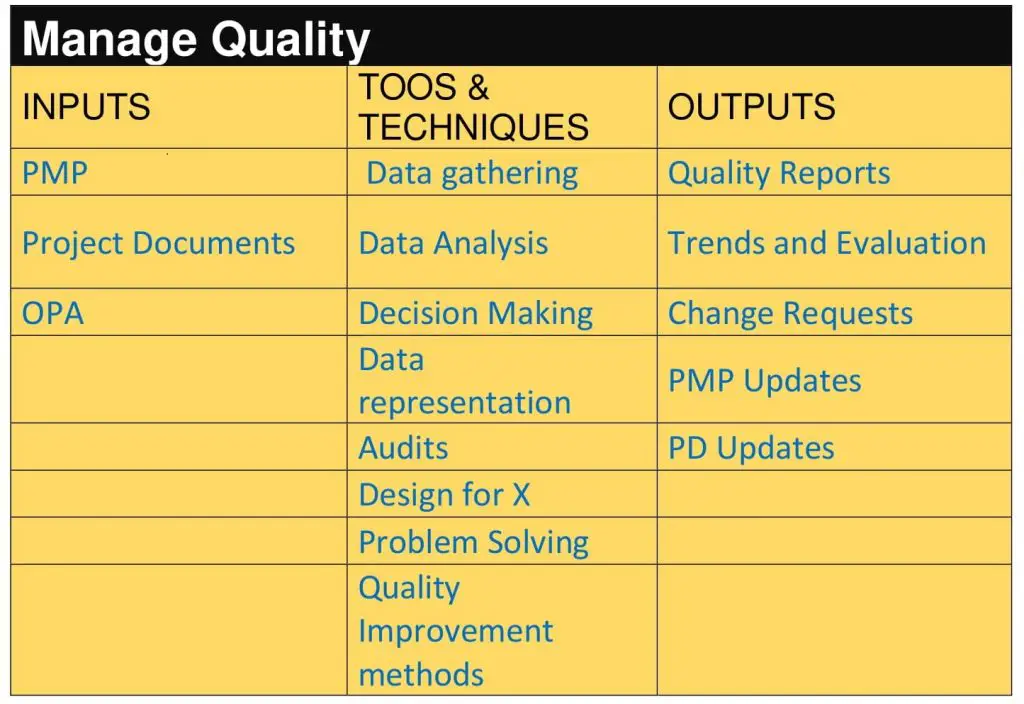 Manage Quality

| INPUTS | TOOS & TECHNIQUES | OUTPUTS |
|---|---|---|
| PMP | Data gathering | Quality Reports |
| Project Documents | Data Analysis | Trends and Evaluation |
| OPA | Decision Making | Change Requests |
| | Data representation | PMP Updates |
| | Audits | PD Updates |
| | Design for X | |
| | Problem Solving | |
| | Quality Improvement methods | |